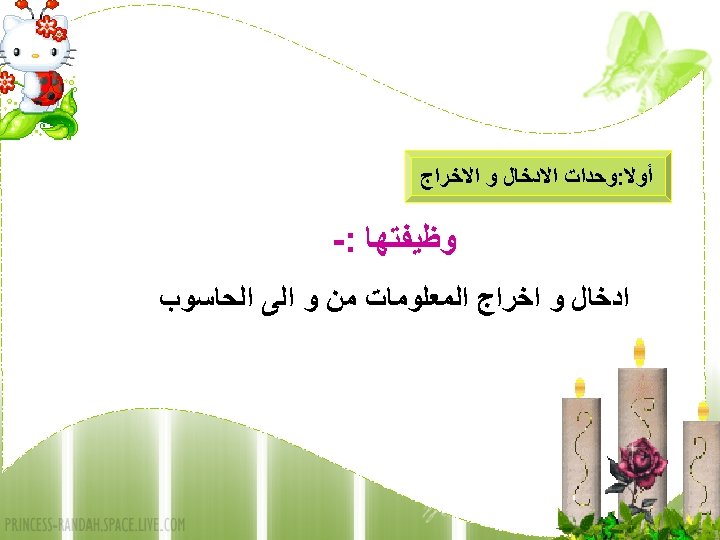 أولا:وحدات الادخال و الاخراج

وظيفتها :-

ادخال و اخراج المعلومات من و الى الحاسوب

PRINCESS-RANDAH.SPACE.LIVE.COM